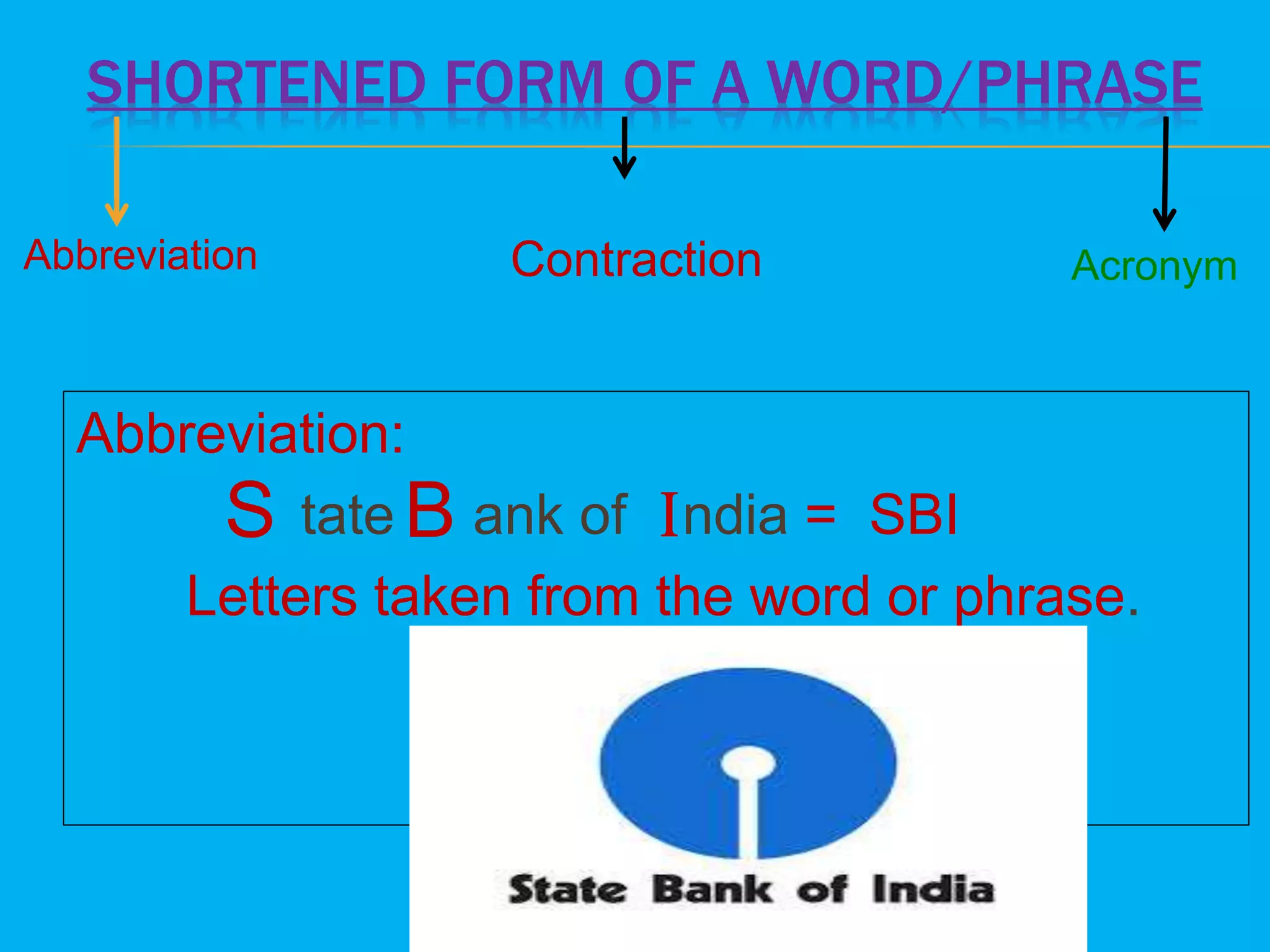 SHORTENED FORM OF A WORD/PHRASE

Abbreviation

Contraction

Acronym

Abbreviation:

S tate B ank of India = SBI

Letters taken from the word or phrase.

State Bank of India